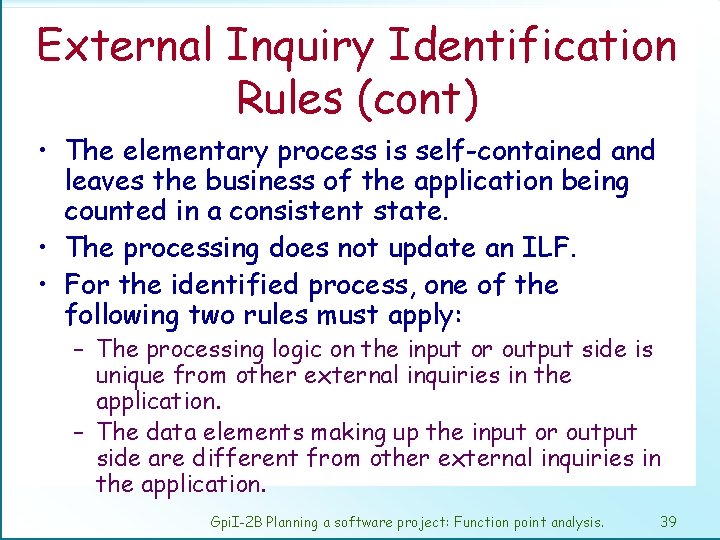 External Inquiry Identification Rules (cont)

• The elementary process is self-contained and leaves the business of the application being counted in a consistent state.
• The processing does not update an ILF.
• For the identified process, one of the following two rules must apply:
– The processing logic on the input or output side is unique from other external inquiries in the application.
– The data elements making up the input or output side are different from other external inquiries in the application.

GpiI-2B Planning a software project: Function point analysis. 39